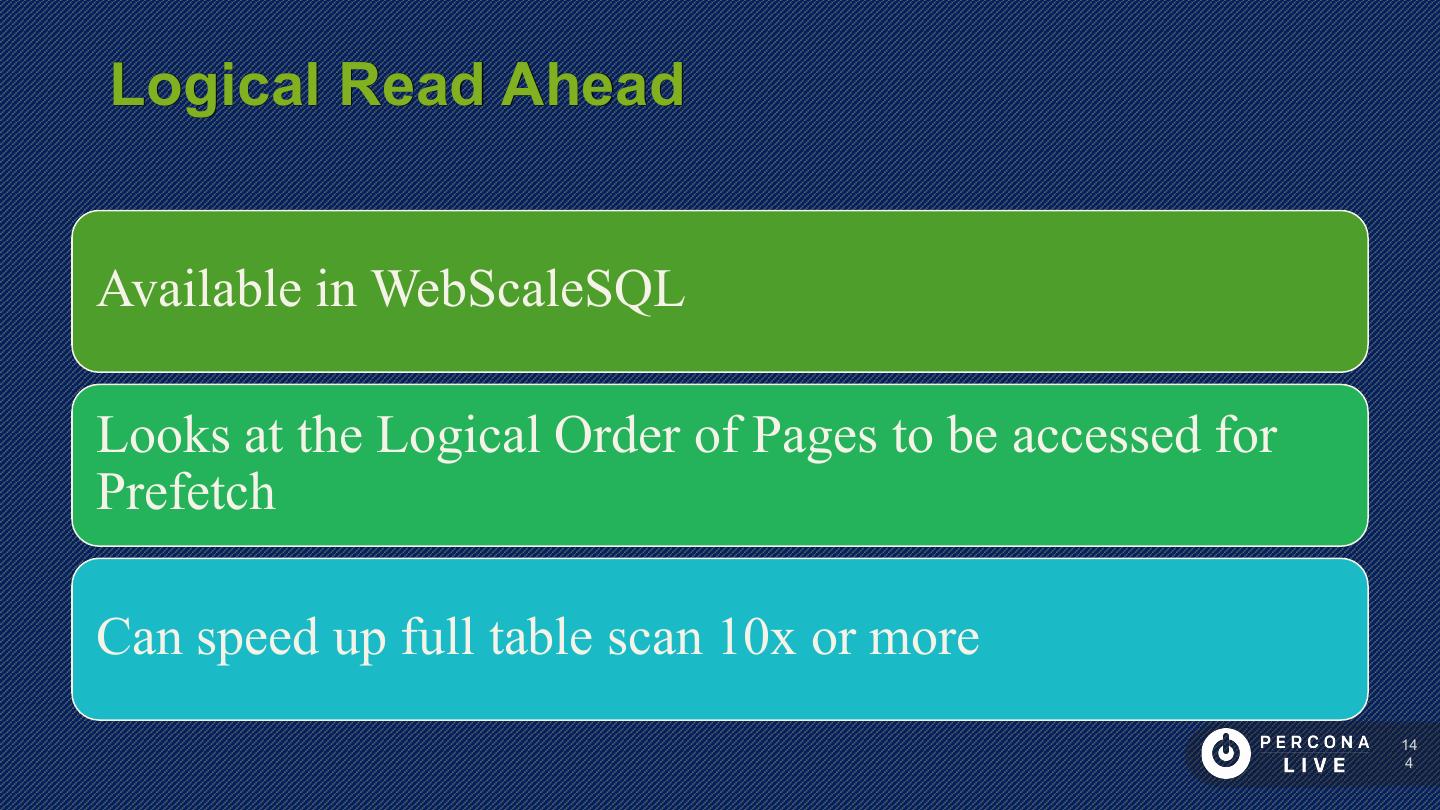 Logical Read Ahead

Available in WebScaleSQL

Looks at the Logical Order of Pages to be accessed for Prefetch

Can speed up full table scan 10x or more

PERCONA LIVE

144